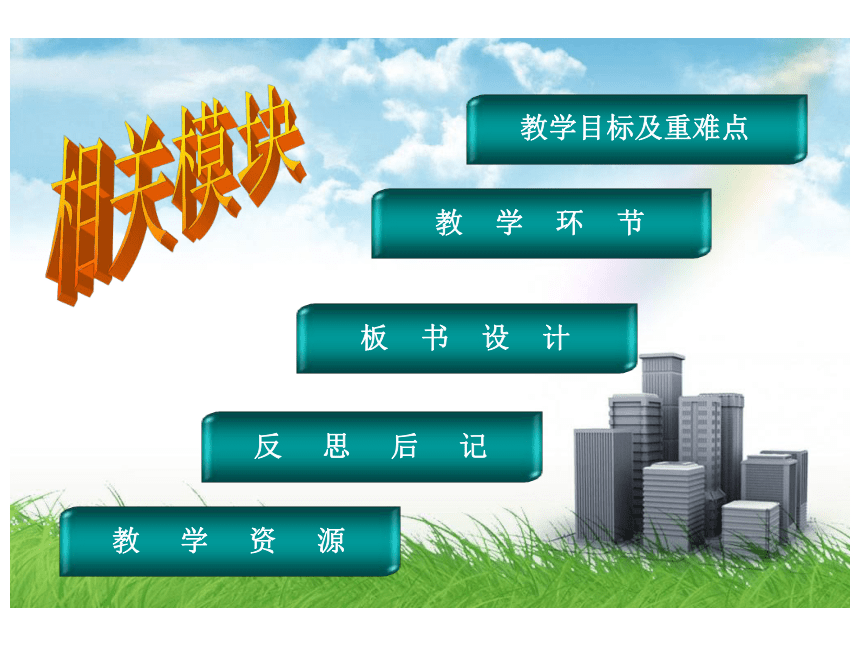 相关模块

教学目标及重难点

教 学 环 节

板 书 设 计

反 思 后 记

教 学 资 源